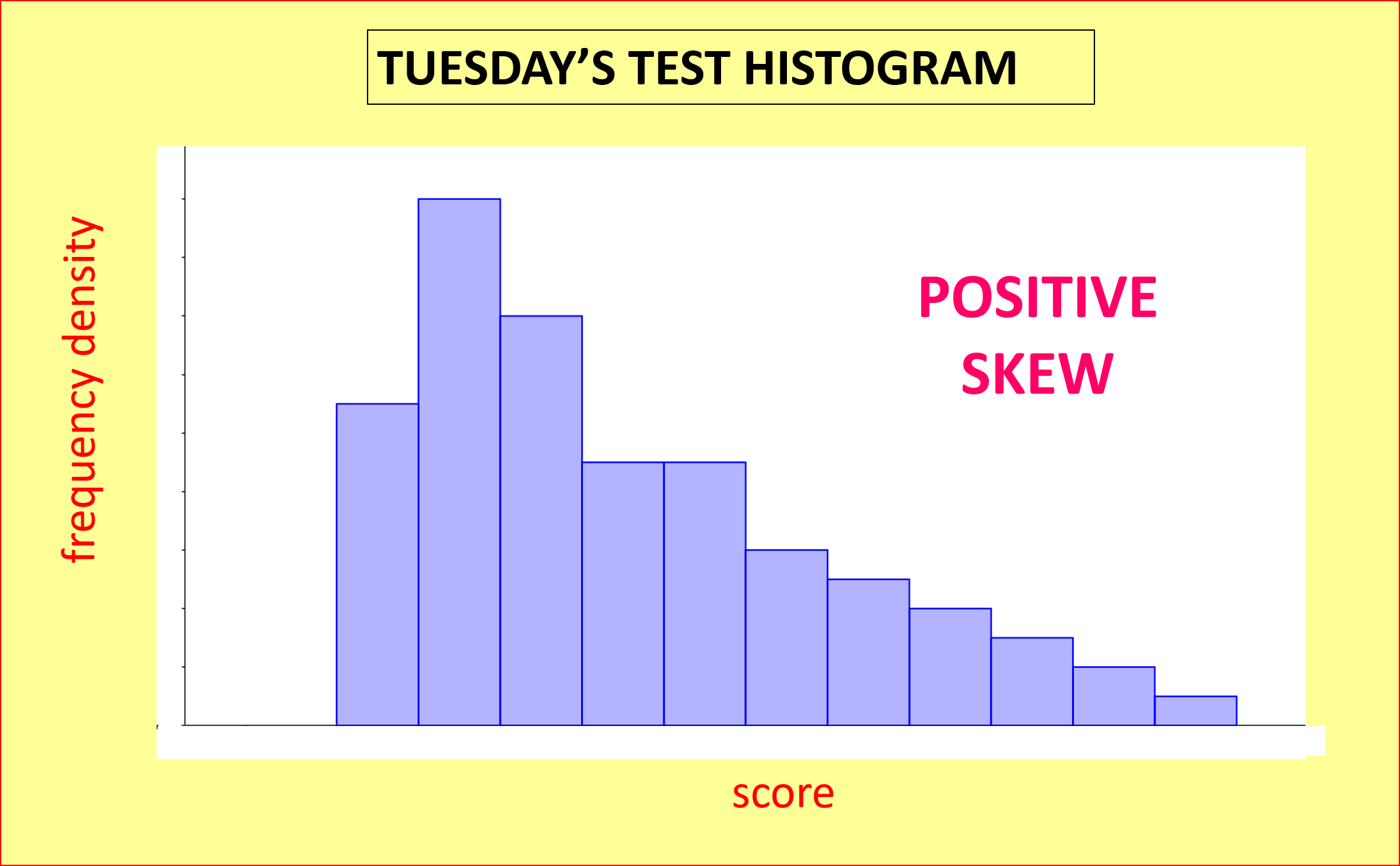 TUESDAY’S TEST HISTOGRAM

frequency density

POSITIVE SKEW

score